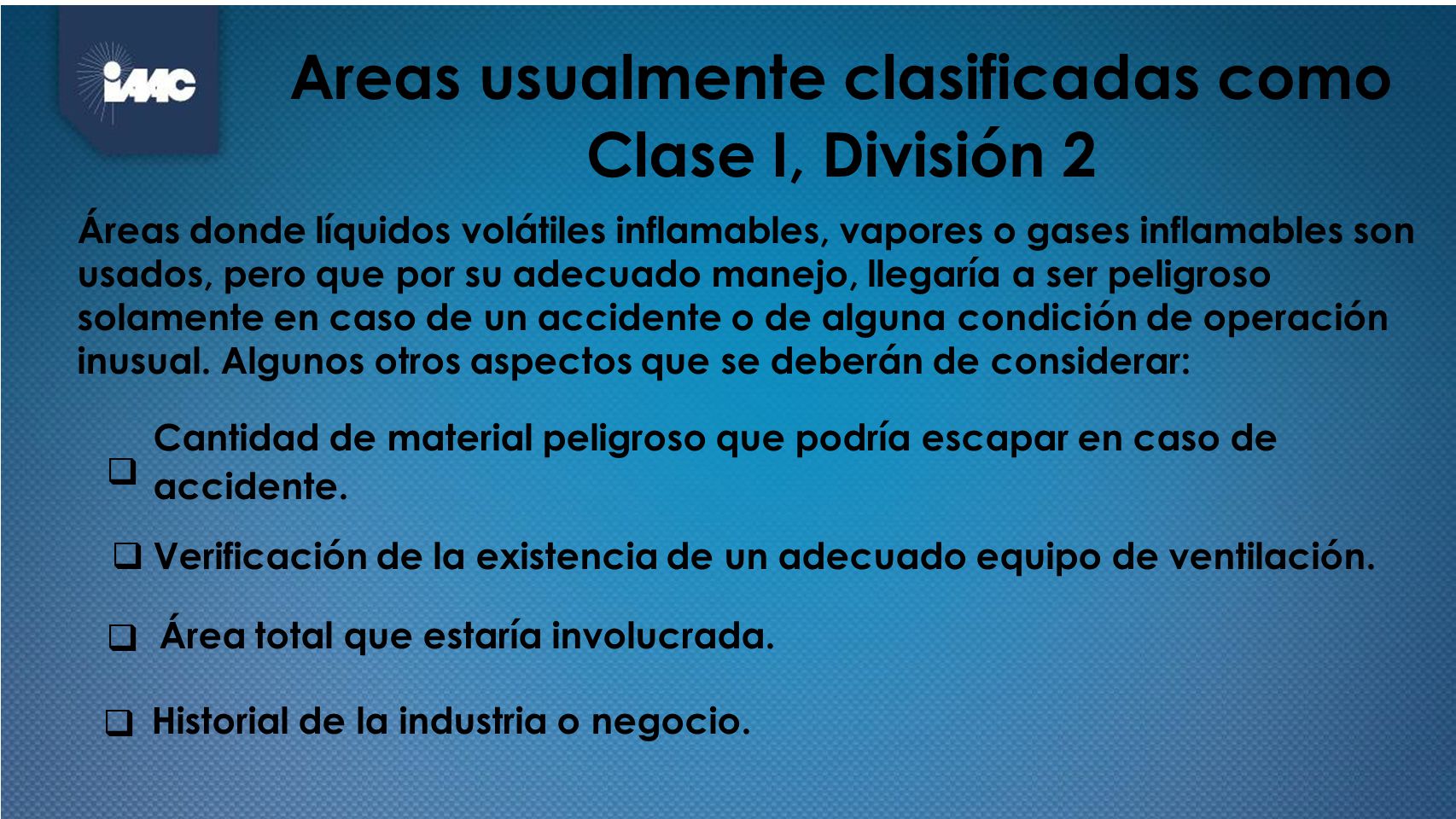 iAAC

Areas usualmente clasificadas como Clase I, División 2

Áreas donde líquidos volátiles inflamables, vapores o gases inflamables son usados, pero que por su adecuado manejo, llegaría a ser peligroso solamente en caso de un accidente o de alguna condición de operación inusual. Algunos otros aspectos que se deberán de considerar:

❑ Cantidad de material peligroso que podría escapar en caso de accidente.

❑ Verificación de la existencia de un adecuado equipo de ventilación.

❑ Área total que estaría involucrada.

❑ Historial de la industria o negocio.